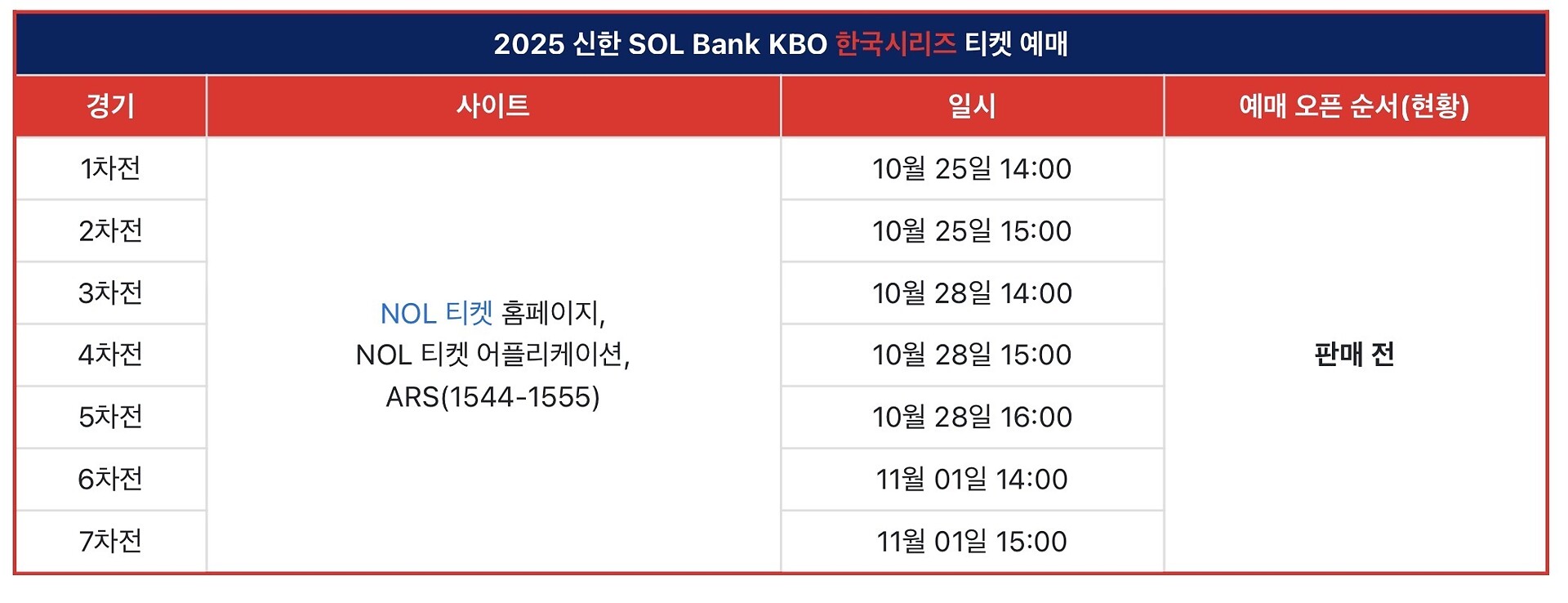 2025 신한 SOL Bank KBO 한국시리즈 티켓 예매

| 경기 | 사이트 | 일시 | 예매 오픈 순서(현황) |
|---|---|---|---|
| 1차전 | NOL 티켓 홈페이지, NOL 티켓 어플리케이션, ARS(1544-1555) | 10월 25일 14:00 | 판매 전 |
| 2차전 | | 10월 25일 15:00 | |
| 3차전 | | 10월 28일 14:00 | |
| 4차전 | | 10월 28일 15:00 | |
| 5차전 | | 10월 28일 16:00 | |
| 6차전 | | 11월 01일 14:00 | |
| 7차전 | | 11월 01일 15:00 | |